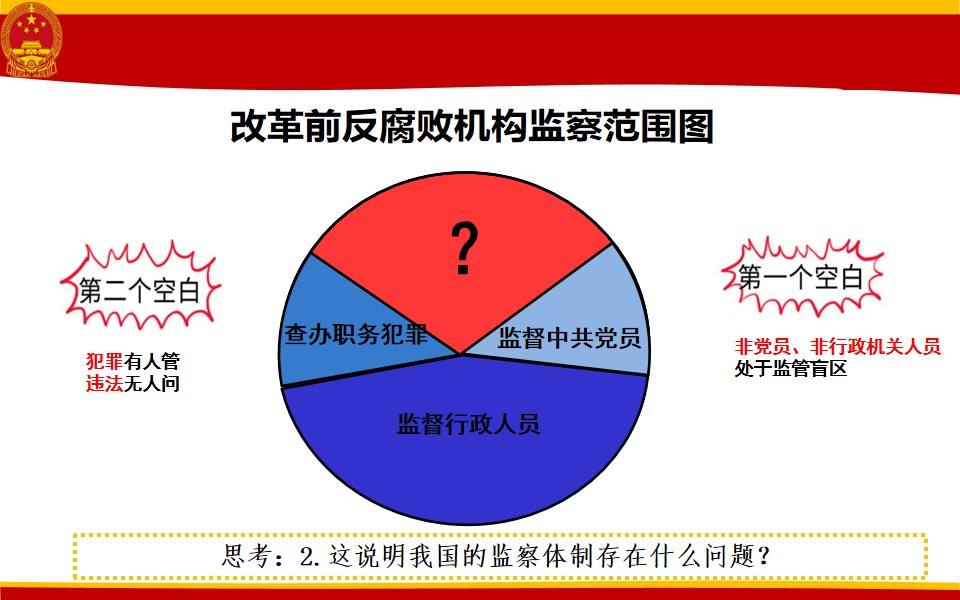 改革前反腐败机构监察范围图

第二个空白

犯罪有人管
违法无人问

?

查办职务犯罪

监督中共党员

监督行政人员

第一个空白

非党员、非行政机关人员
处于监管盲区

思考：2.这说明我国的监察体制存在什么问题？